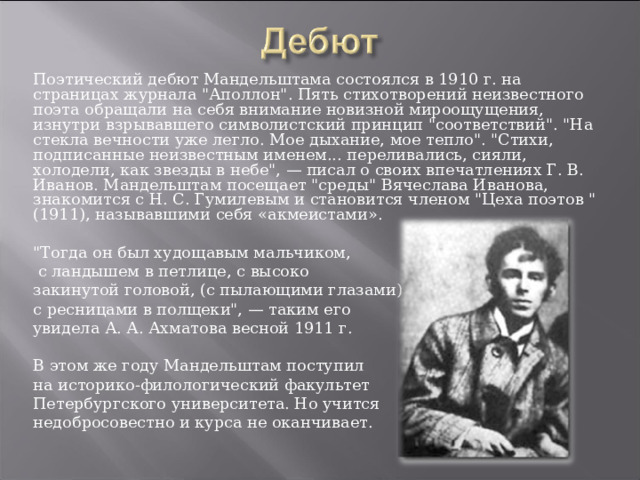 Дебют

Поэтический дебют Мандельштама состоялся в 1910 г. на страницах журнала "Аполлон". Пять стихотворений неизвестного поэта обращали на себя внимание новизной мироощущения, изнутри взрывавшего символистский принцип "соответствий". "На стекла вечности уже легло. Мое дыхание, мое тепло". "Стихи, подписанные неизвестным именем... переливались, сияли, холодели, как звезды в небе", — писал о своих впечатлениях Г. В. Иванов. Мандельштам посещает "среды" Вячеслава Иванова, знакомится с Н. С. Гумилевым и становится членом "Цеха поэтов " (1911), называвшими себя «акмеистами».

"Тогда он был худощавым мальчиком, с ландышем в петлице, с высоко закинутой головой, (с пылающими глазами) с ресницами в полщеки", — таким его увидела А. А. Ахматова весной 1911 г.

В этом же году Мандельштам поступил на историко-филологический факультет Петербургского университета. Но учится недобросовестно и курса не оканчивает.